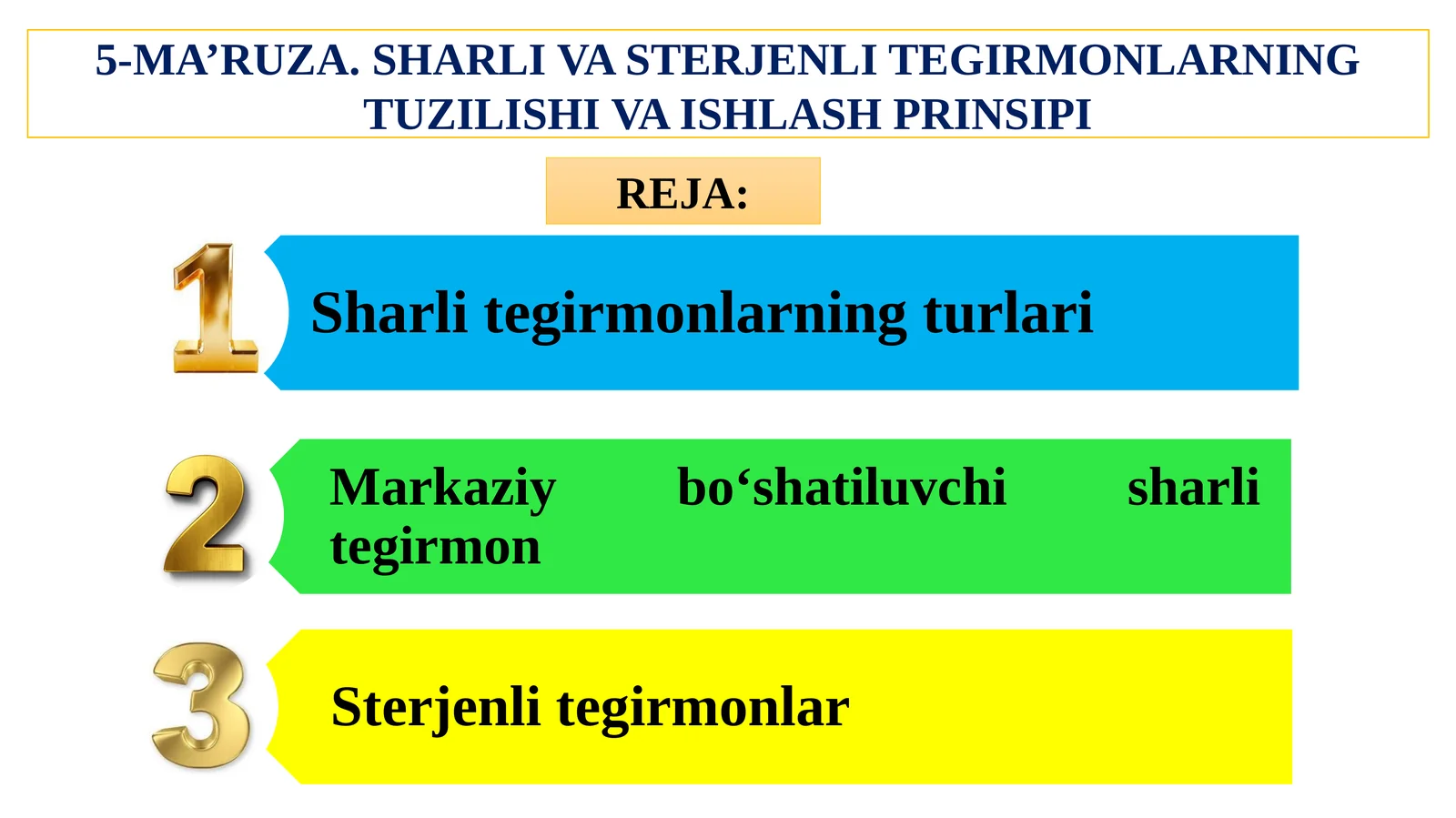 5-MA’RUZA. SHARLI VA STERJENLI TEGIRMONLARNING TUZILISHI VA ISHLASH PRINSIPI

REJA:

1

Sharli tegirmonlarning turlari

2

Markaziy bo‘shatiluvchi sharli tegirmon

3

Sterjenli tegirmonlar